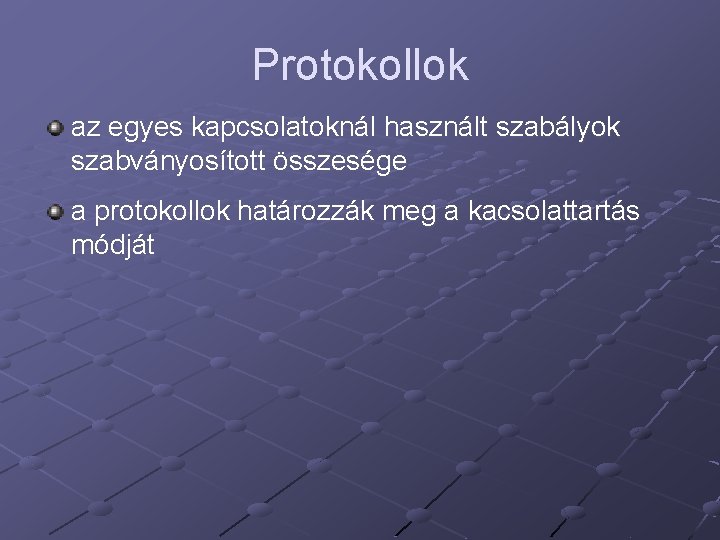 Protokollok

az egyes kapcsolatoknál használt szabályok szabványosított összesége

a protokollok határozzák meg a kacsolattartás módját